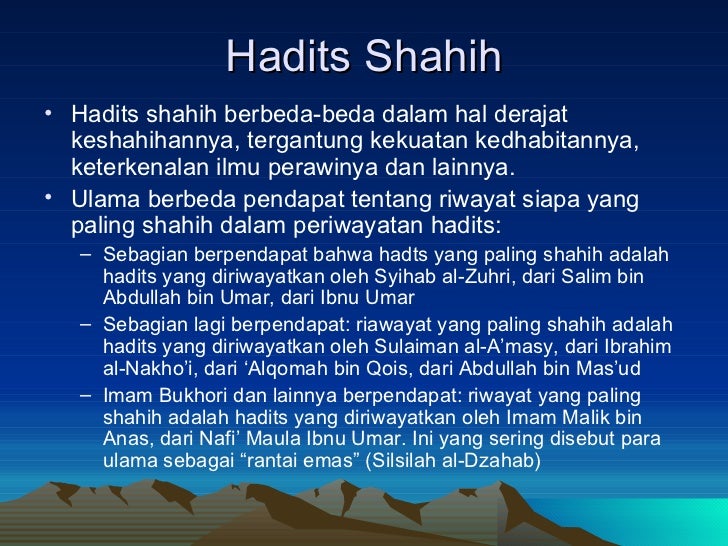 Hadits Shahih

• Hadits shahih berbeda-beda dalam hal derajat keshahihannya, tergantung kekuatan kedhabitannya, keterkenalan ilmu perawinya dan lainnya.

• Ulama berbeda pendapat tentang riwayat siapa yang paling shahih dalam periwayatan hadits:

– Sebagian berpendapat bahwa hadts yang paling shahih adalah hadits yang diriwayatkan oleh Syihab al-Zuhri, dari Salim bin Abdullah bin Umar, dari Ibnu Umar

– Sebagian lagi berpendapat: riawayat yang paling shahih adalah hadits yang diriwayatkan oleh Sulaiman al-A'masy, dari Ibrahim al-Nakho'i, dari 'Alqomah bin Qois, dari Abdullah bin Mas'ud

– Imam Bukhori dan lainnya berpendapat: riwayat yang paling shahih adalah hadits yang diriwayatkan oleh Imam Malik bin Anas, dari Nafi' Maula Ibnu Umar. Ini yang sering disebut para ulama sebagai "rantai emas" (Silsilah al-Dzahab)